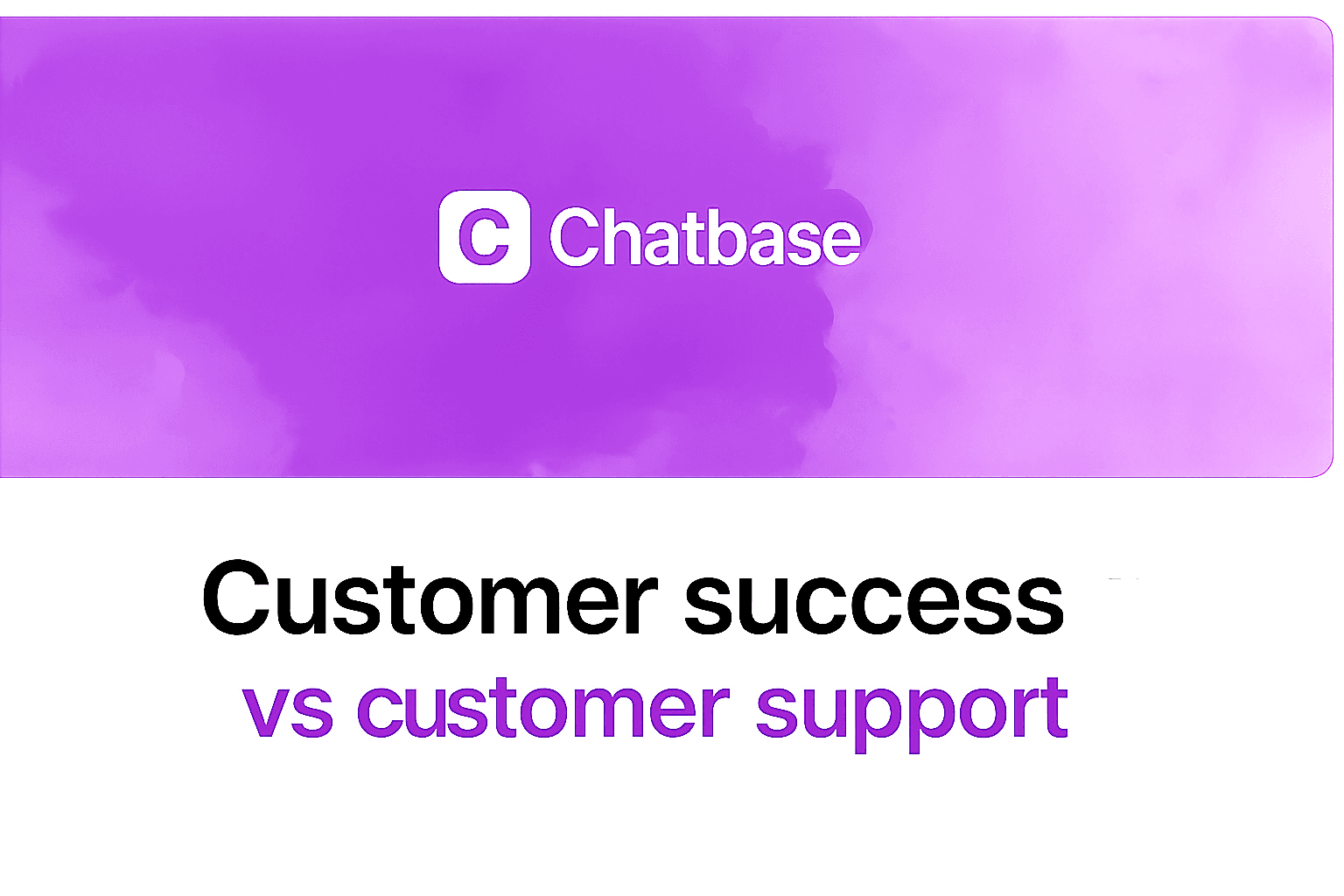 C Chatbase

Customer success
vs customer support